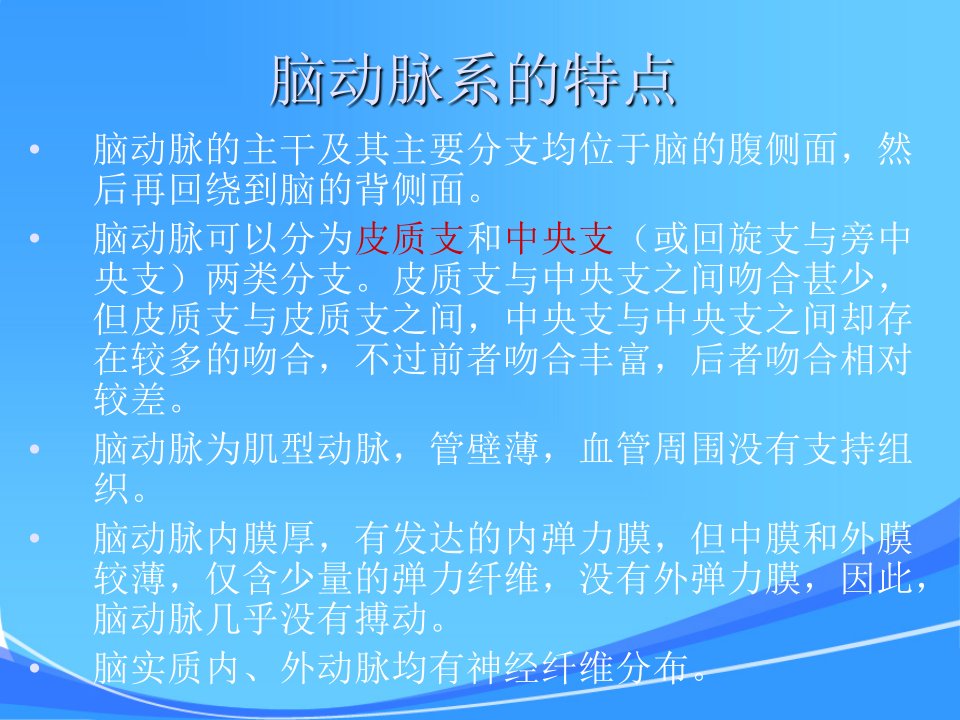 脑动脉系的特点

• 脑动脉的主干及其主要分支均位于脑的腹侧面，然后再回绕到脑的背侧面。

• 脑动脉可以分为皮质支和中央支（或回旋支与旁中央支）两类分支。皮质支与中央支之间吻合甚少，但皮质支与皮质支之间，中央支与中央支之间却存在较多的吻合，不过前者吻合丰富，后者吻合相对较差。

• 脑动脉为肌型动脉，管壁薄，血管周围没有支持组织。

• 脑动脉内膜厚，有发达的内弹力膜，但中膜和外膜较薄，仅含少量的弹力纤维，没有外弹力膜，因此，脑动脉几乎没有搏动。

• 脑实质内、外动脉均有神经纤维分布。